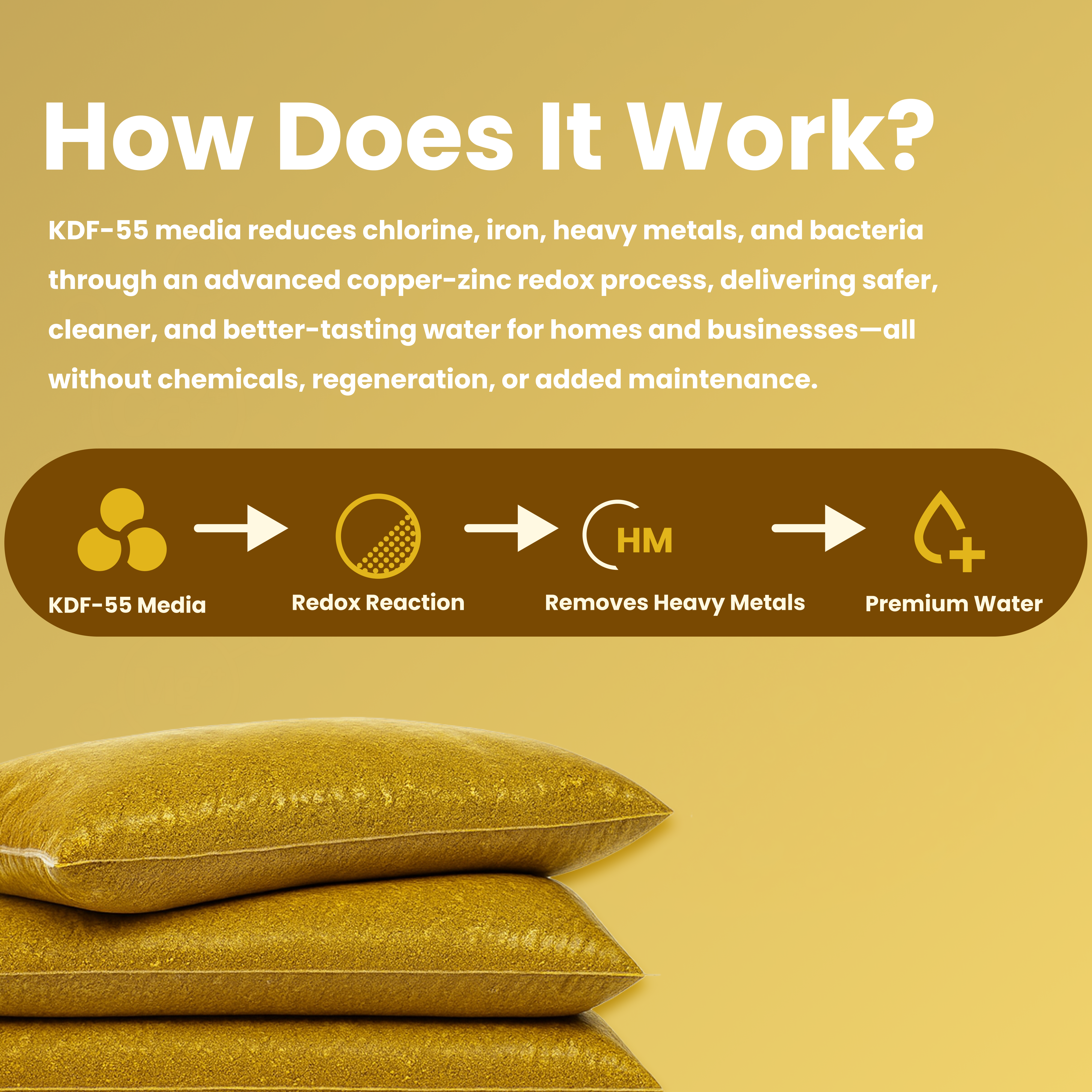 How Does It Work?

KDF-55 media reduces chlorine, iron, heavy metals, and bacteria through an advanced copper-zinc redox process, delivering safer, cleaner, and better-tasting water for homes and businesses—all without chemicals, regeneration, or added maintenance.

KDF-55 Media

Redox Reaction

HM

Removes Heavy Metals

Premium Water